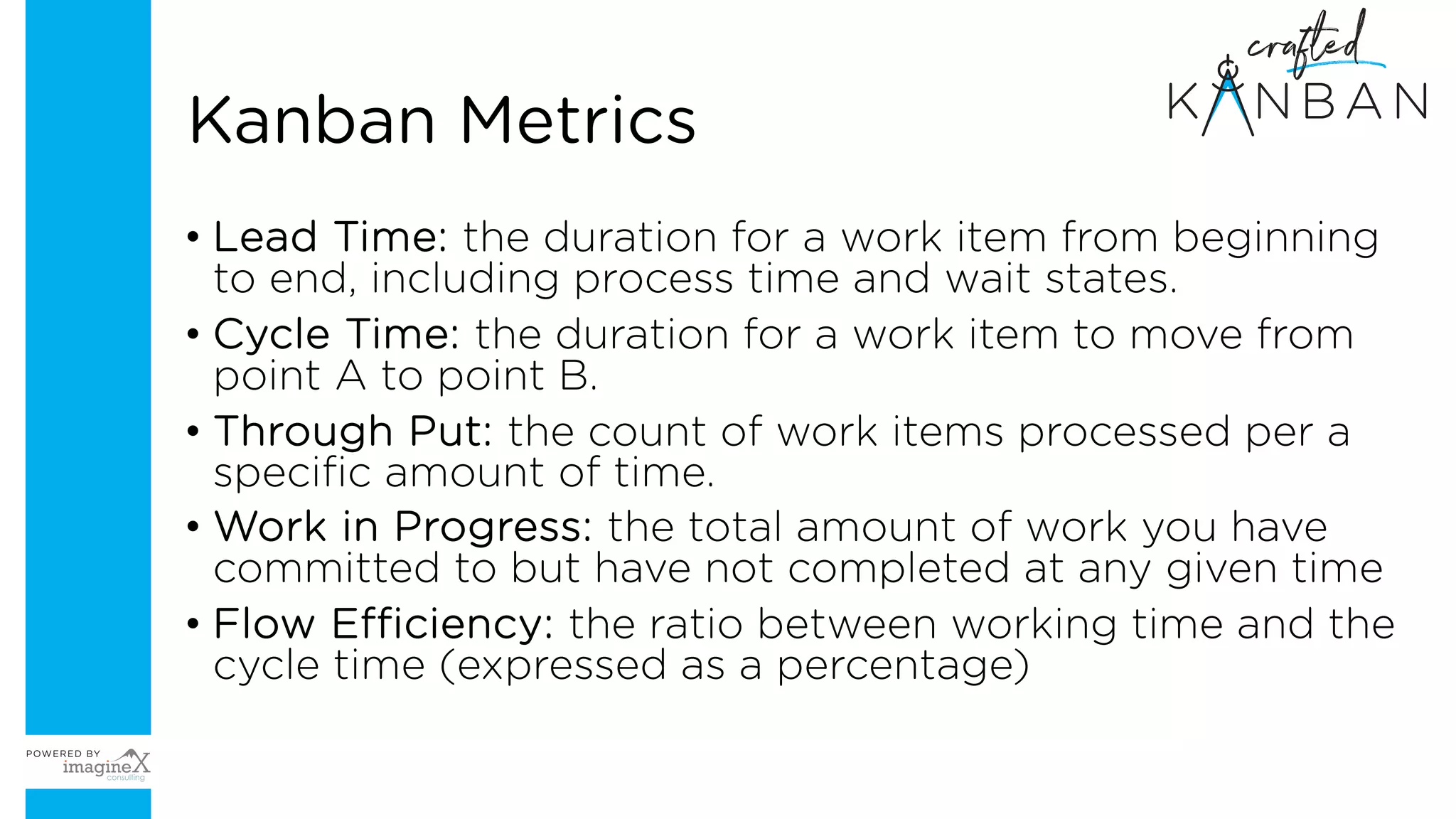 crafted KANBAN

Kanban Metrics

• Lead Time: the duration for a work item from beginning to end, including process time and wait states.

• Cycle Time: the duration for a work item to move from point A to point B.

• Through Put: the count of work items processed per a specific amount of time.

• Work in Progress: the total amount of work you have committed to but have not completed at any given time

• Flow Efficiency: the ratio between working time and the cycle time (expressed as a percentage)

POWERED BY imagineX consulting